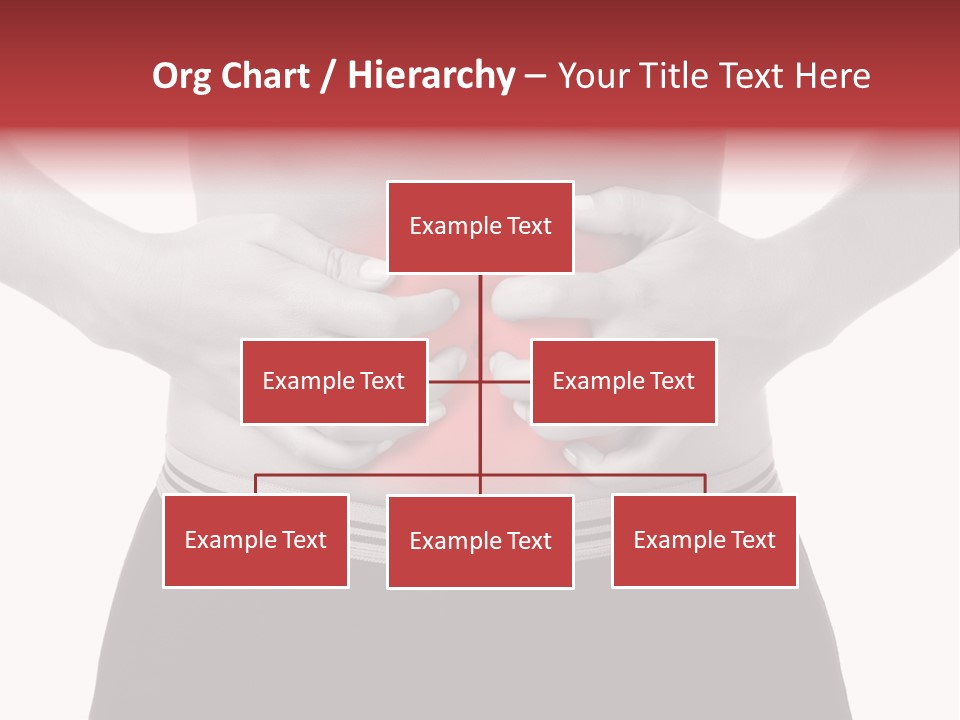 Org Chart / Hierarchy – Your Title Text Here

Example Text

Example Text

Example Text

Example Text

Example Text

Example Text